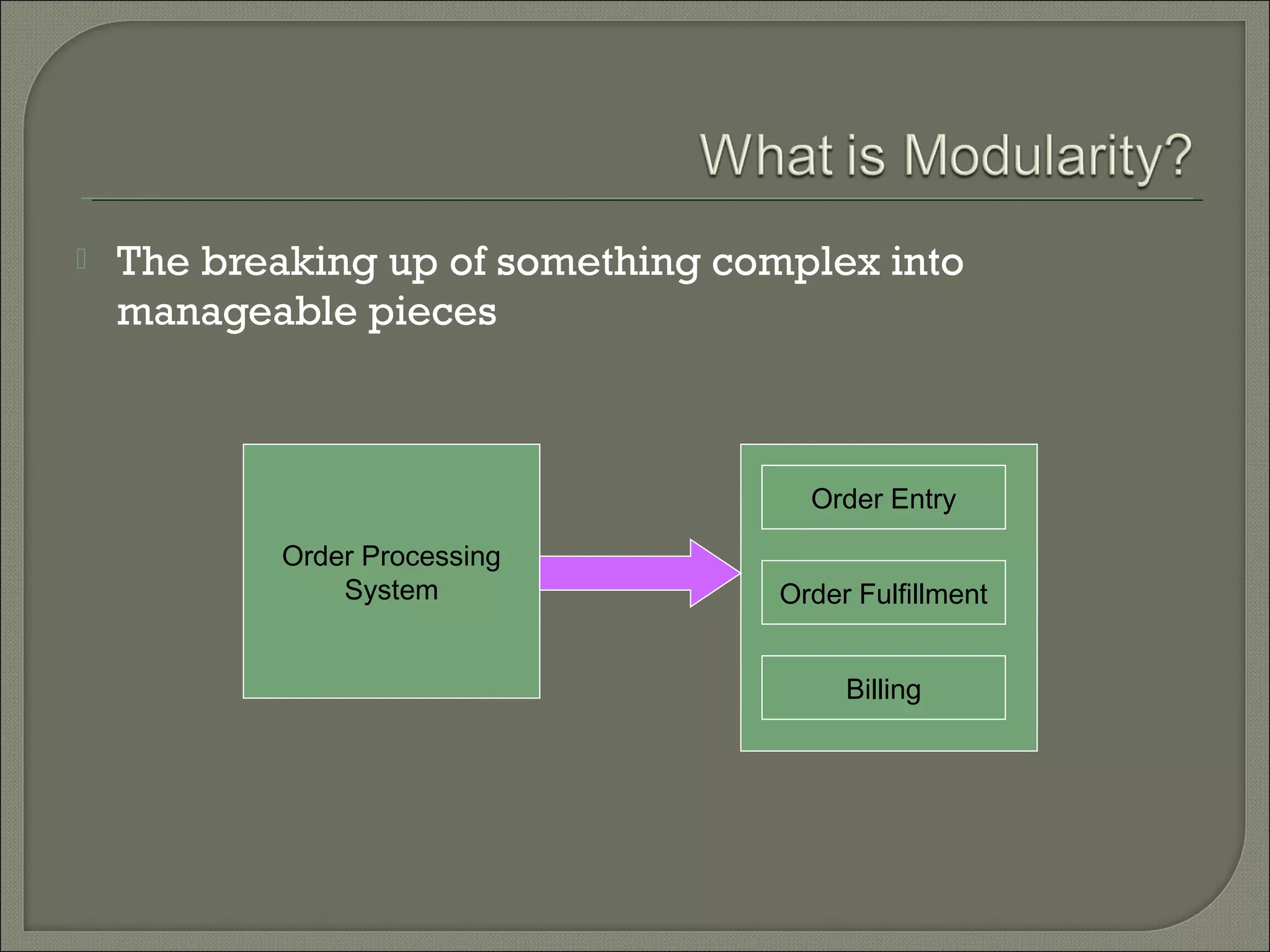 What is Modularity?

The breaking up of something complex into manageable pieces

Order Processing System

Order Entry

Order Fulfillment

Billing